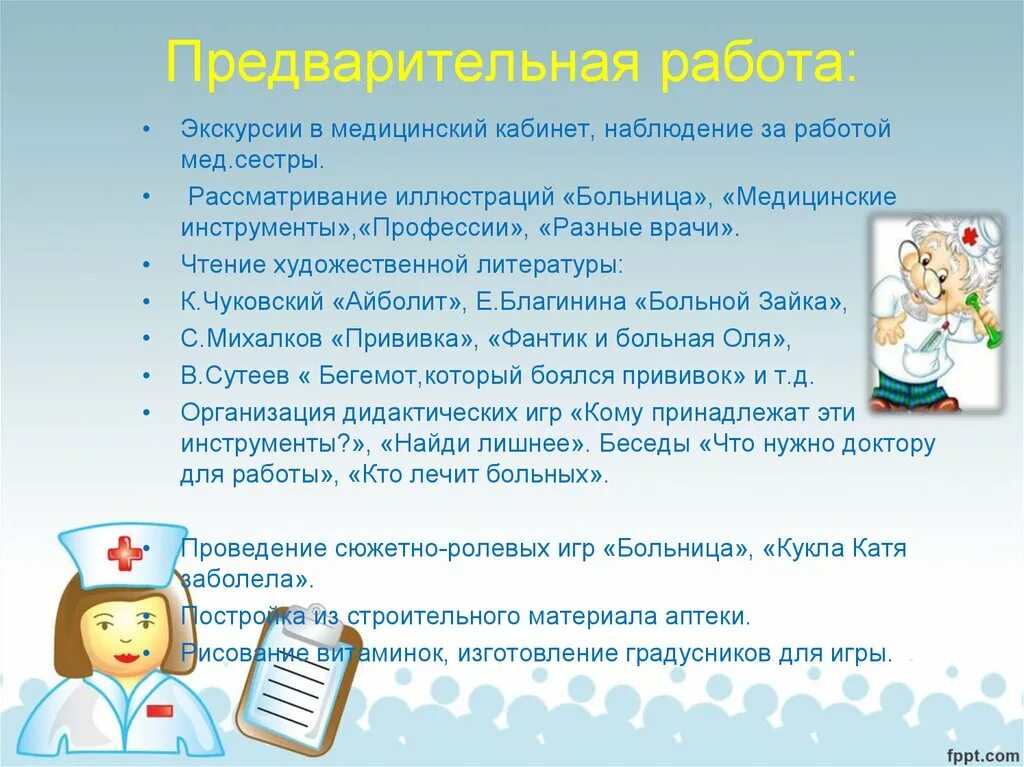 Предварительная работа:

• Экскурсии в медицинский кабинет, наблюдение за работой мед.сестры.

• Рассматривание иллюстраций «Больница», «Медицинские инструменты»,«Профессии», «Разные врачи».

• Чтение художественной литературы:

• К.Чуковский «Айболит», Е.Благинина «Больной Зайка»,

• С.Михалков «Прививка», «Фантик и больная Оля»,

• В.Сутеев « Бегемот,который боялся прививок» и т.д.

• Организация дидактических игр «Кому принадлежат эти инструменты?», «Найди лишнее». Беседы «Что нужно доктору для работы», «Кто лечит больных».

• Проведение сюжетно-ролевых игр «Больница», «Кукла Катя заболела».

• Постройка из строительного материала аптеки.

• Рисование витаминок, изготовление градусников для игры.

fppt.com